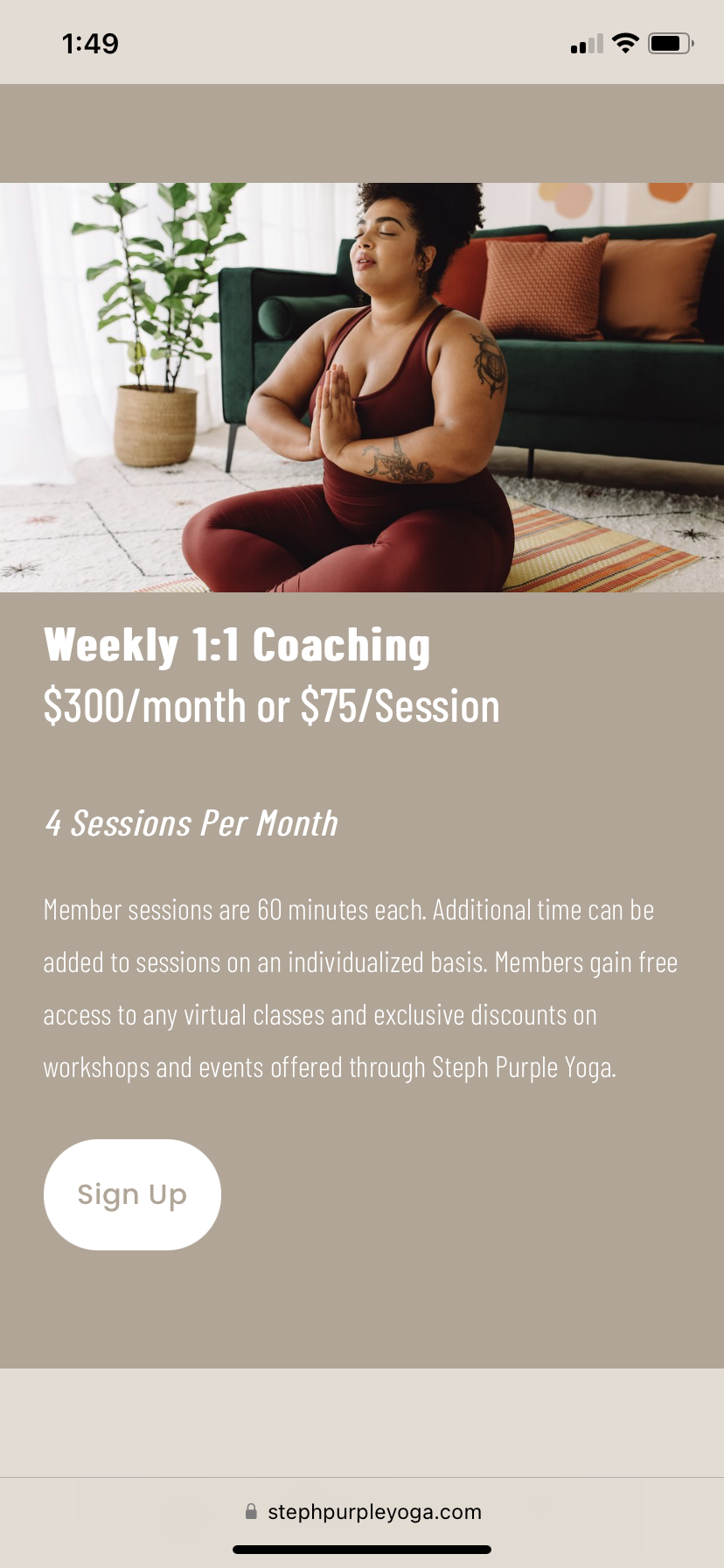 1:49

Weekly 1:1 Coaching
\$300/month or \$75/Session

4 Sessions Per Month

Member sessions are 60 minutes each. Additional time can be added to sessions on an individualized basis. Members gain free access to any virtual classes and exclusive discounts on workshops and events offered through Steph Purple Yoga.

Sign Up

stephpurpleyoga.com